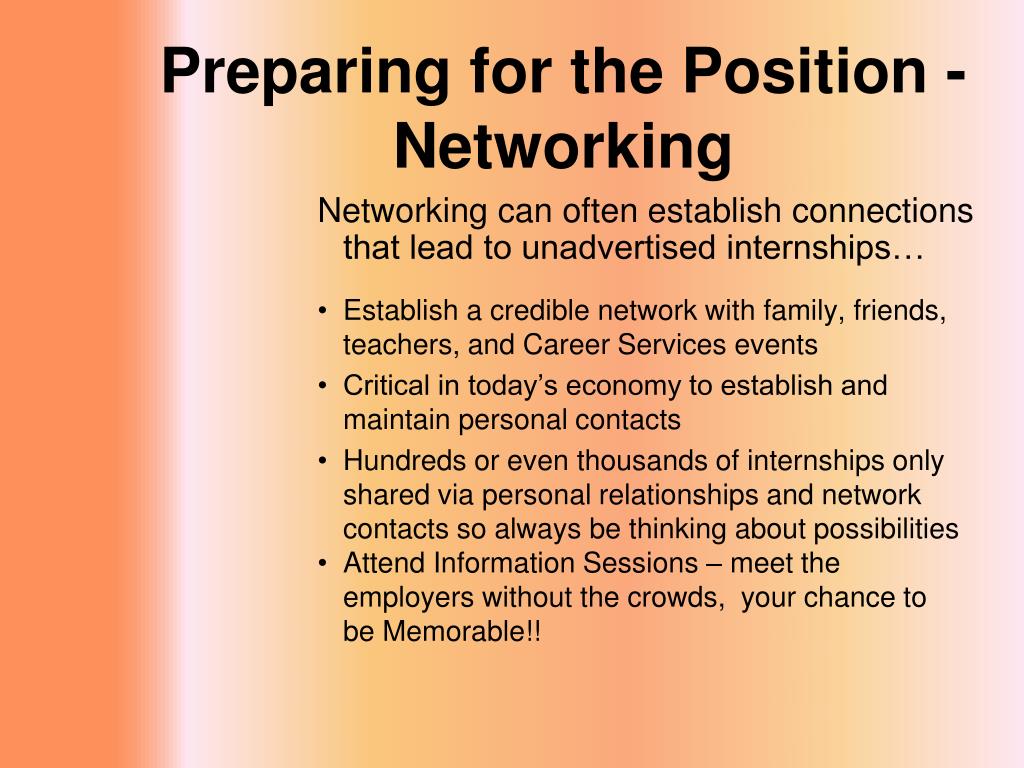 Preparing for the Position - Networking

Networking can often establish connections that lead to unadvertised internships…

• Establish a credible network with family, friends, teachers, and Career Services events
• Critical in today’s economy to establish and maintain personal contacts
• Hundreds or even thousands of internships only shared via personal relationships and network contacts so always be thinking about possibilities
• Attend Information Sessions – meet the employers without the crowds,  your chance to be Memorable!!